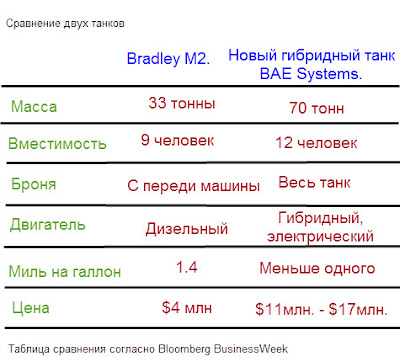 Сравнение двух танков

| | Bradley M2. | Новый гибридный танк BAE Systems. |
|---|---|---|
| Масса | 33 тонны | 70 тонн |
| Вместимость | 9 человек | 12 человек |
| Броня | С переди машины | Весь танк |
| Двигатель | Дизельный | Гибридный, электрический |
| Миль на галлон | 1.4 | Меньше одного |
| Цена | \$4 млн | \$11млн. - \$17млн. |

Таблица сравнения согласно Bloomberg BusinessWeek